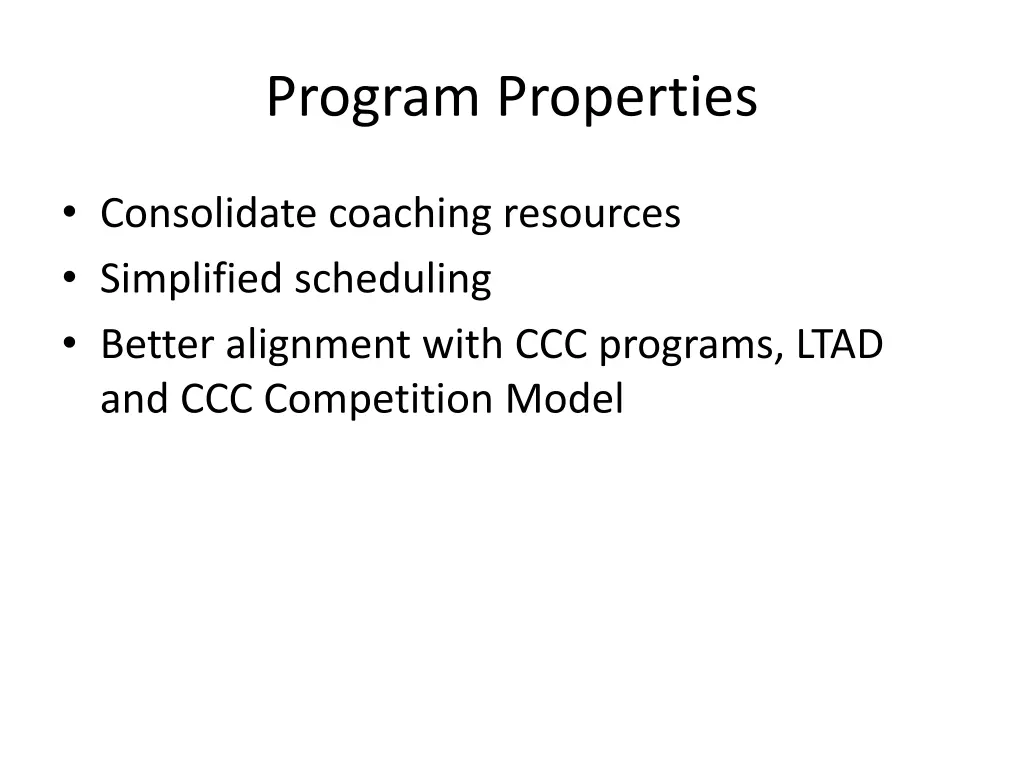 Program Properties

• Consolidate coaching resources
• Simplified scheduling
• Better alignment with CCC programs, LTAD and CCC Competition Model